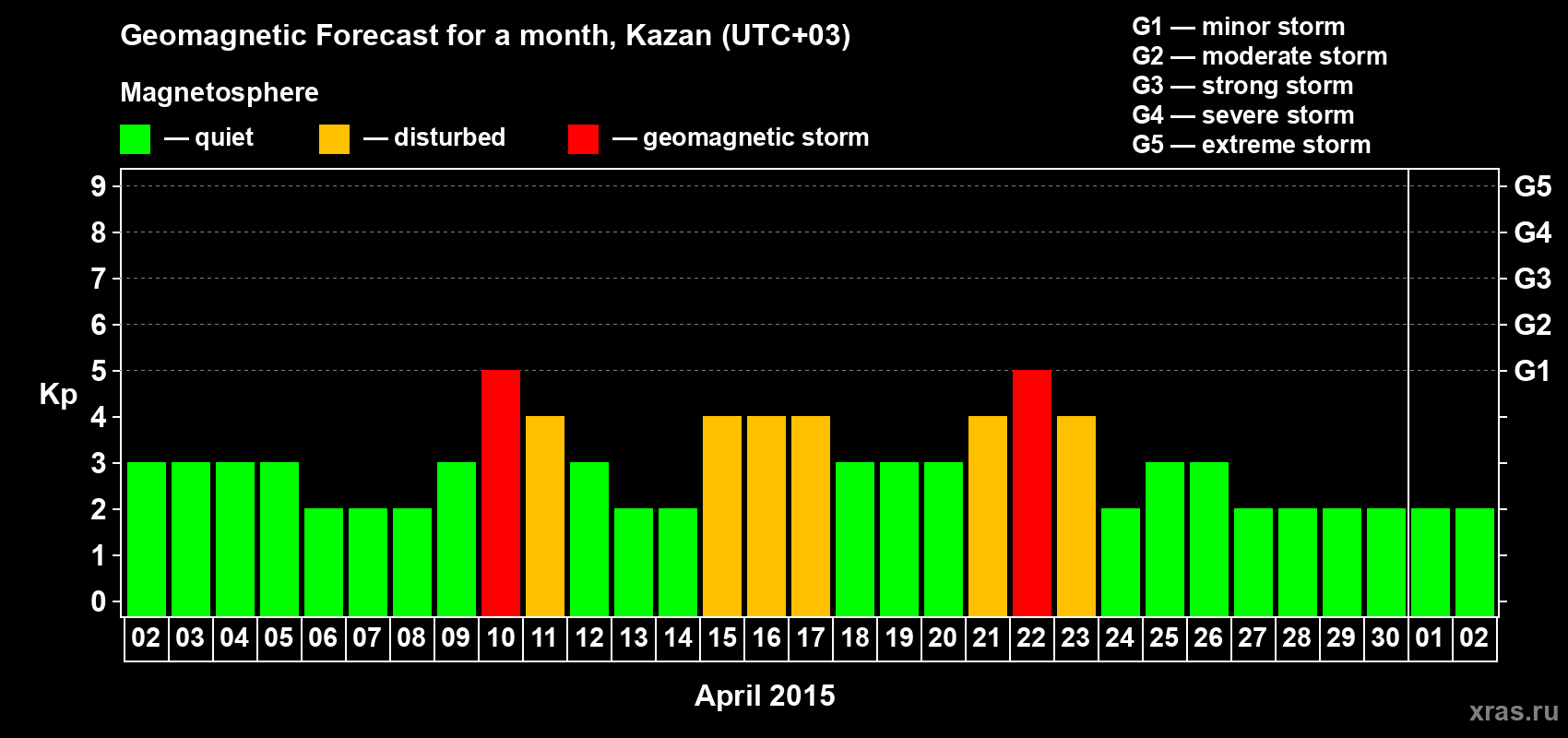 Geomagnetic Forecast for a month, Kazan (UTC+03)

Magnetosphere

— quiet — disturbed — geomagnetic storm

G1 — minor storm
G2 — moderate storm
G3 — strong storm
G4 — severe storm
G5 — extreme storm

Kp

9
8
7
6
5
4
3
2
1
0

G5
G4
G3
G2
G1

02 03 04 05 06 07 08 09 10 11 12 13 14 15 16 17 18 19 20 21 22 23 24 25 26 27 28 29 30 01 02

April 2015

xras.ru